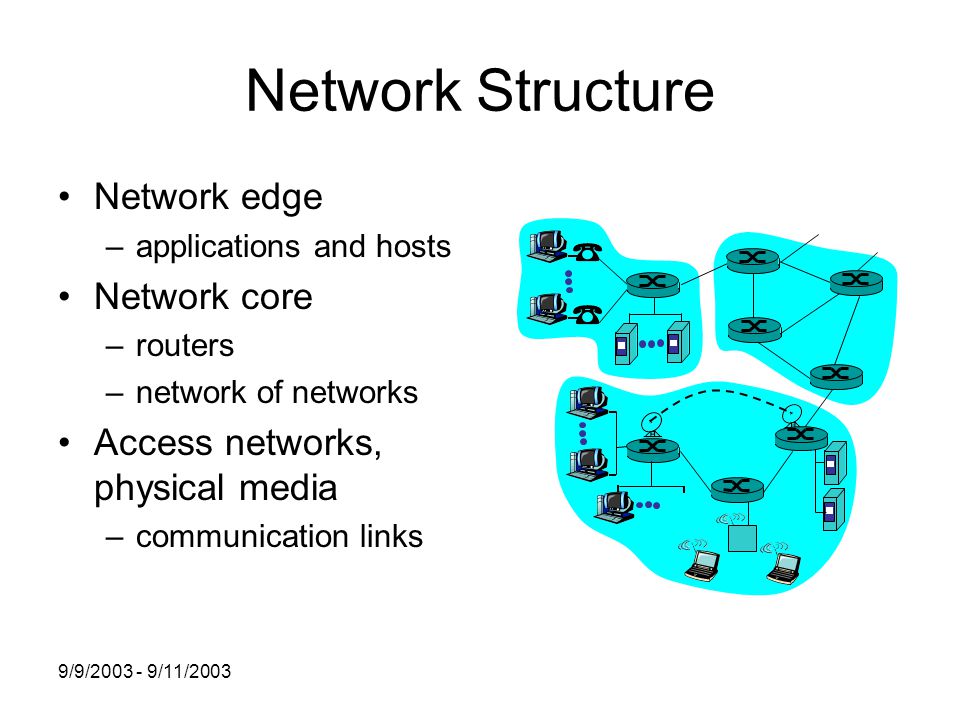 Network Structure

• Network edge
  – applications and hosts
• Network core
  – routers
  – network of networks
• Access networks, physical media
  – communication links

9/9/2003 - 9/11/2003